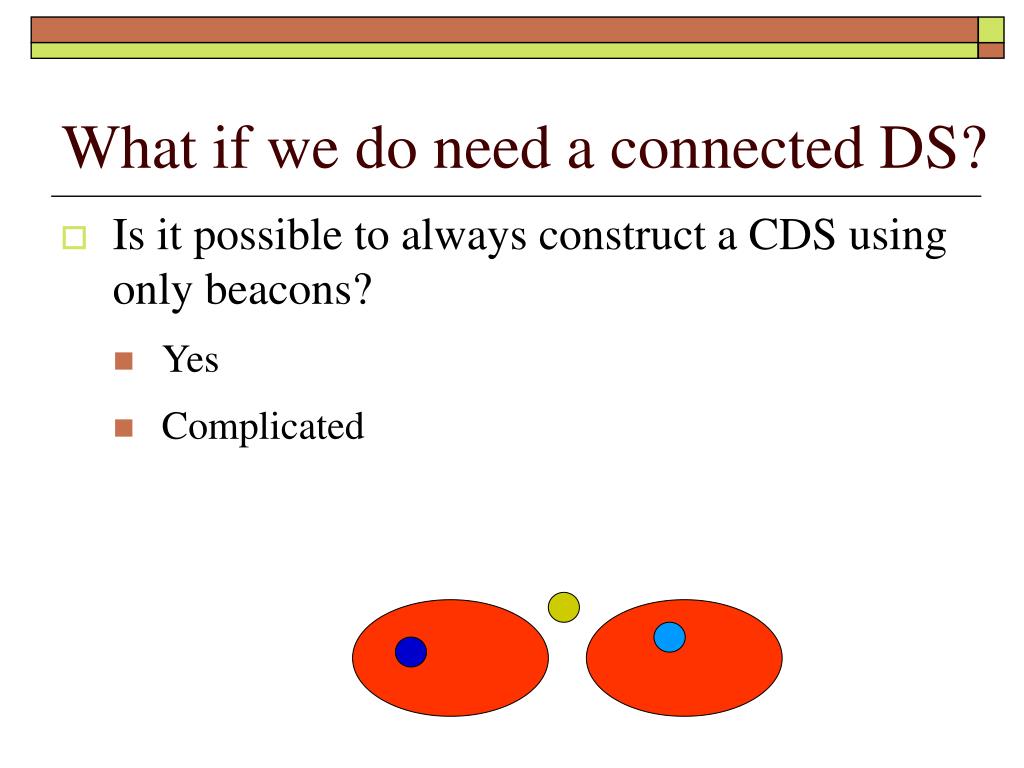 What if we do need a connected DS?

Is it possible to always construct a CDS using only beacons?

Yes

Complicated